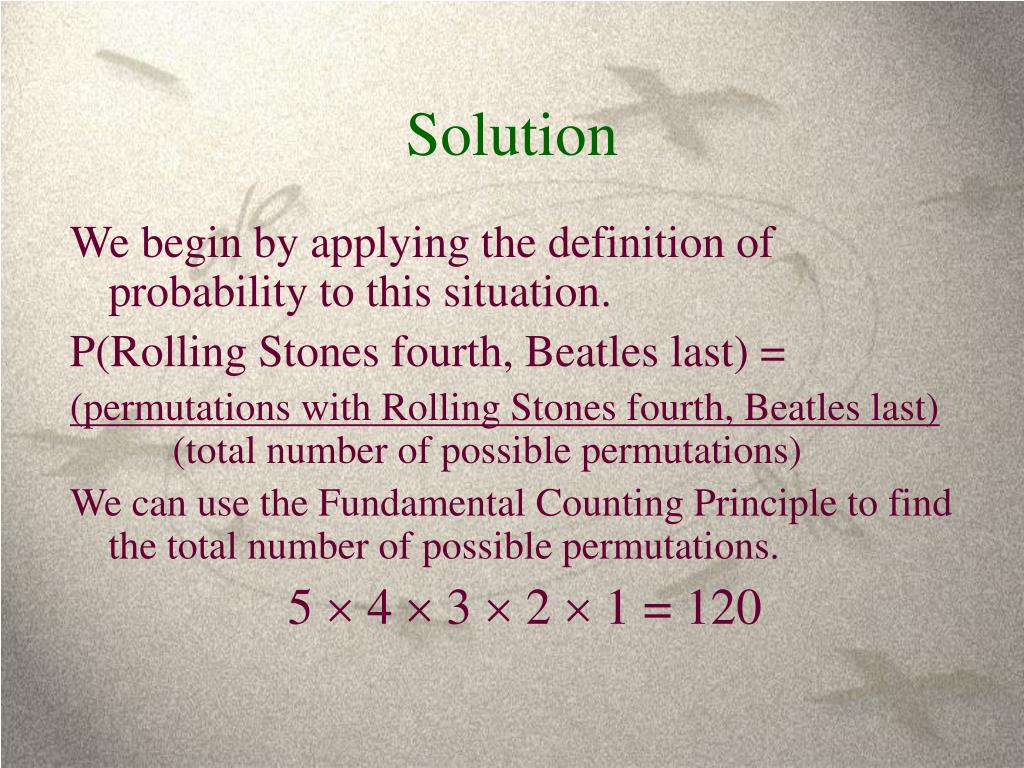 Solution

We begin by applying the definition of probability to this situation.

P(Rolling Stones fourth, Beatles last) =

(permutations with Rolling Stones fourth, Beatles last)
(total number of possible permutations)

We can use the Fundamental Counting Principle to find the total number of possible permutations.

$5 \times 4 \times 3 \times 2 \times 1 = 120$